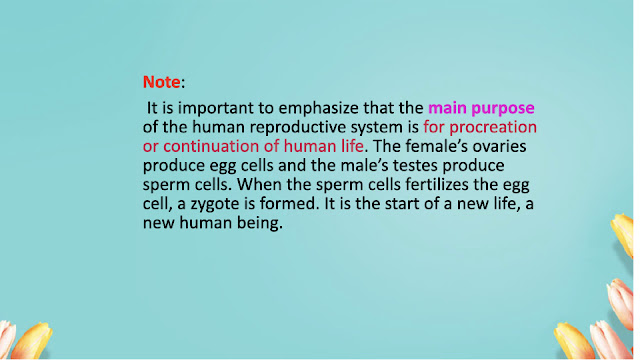 Note:

It is important to emphasize that the main purpose of the human reproductive system is for procreation or continuation of human life. The female's ovaries produce egg cells and the male's testes produce sperm cells. When the sperm cells fertilizes the egg cell, a zygote is formed. It is the start of a new life, a new human being.